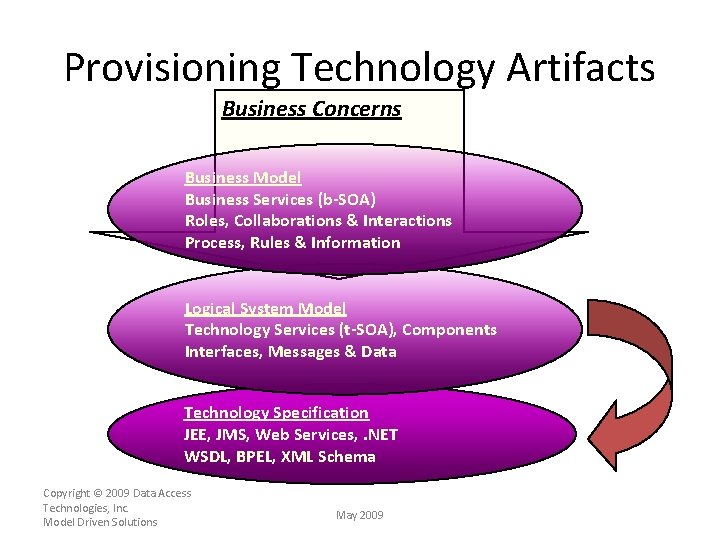 Provisioning Technology Artifacts

Business Concerns

Business Model
Business Services (b-SOA)
Roles, Collaborations & Interactions
Process, Rules & Information

Logical System Model
Technology Services (t-SOA), Components
Interfaces, Messages & Data

Technology Specification
JEE, JMS, Web Services, .NET
WSDL, BPEL, XML Schema

Copyright © 2009 Data Access Technologies, Inc.
Model Driven Solutions

May 2009